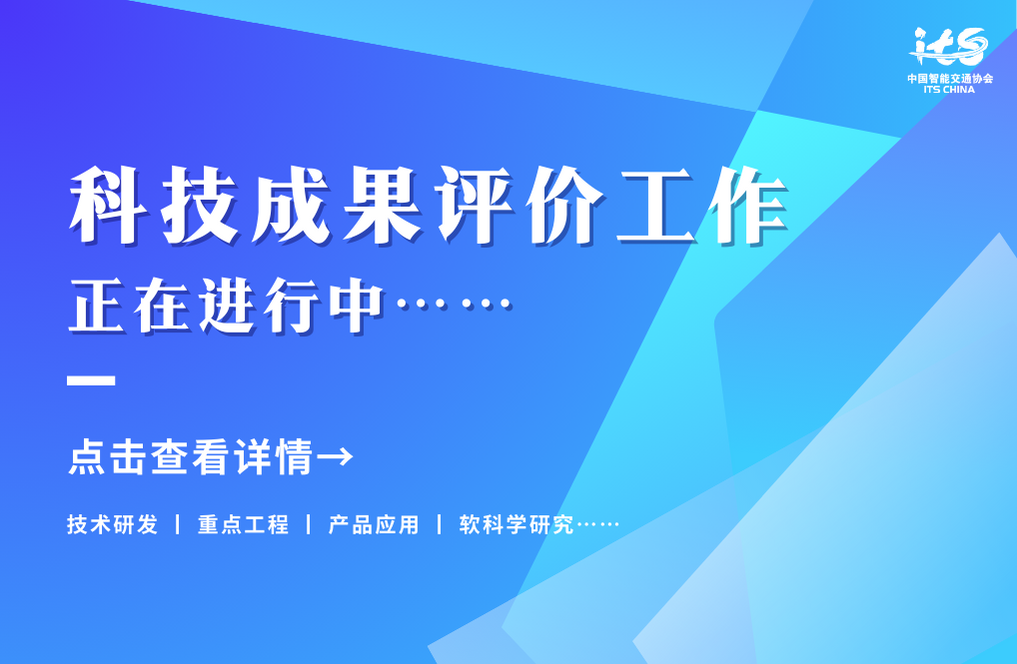 its
中国智能交通协会
ITS CHINA

科技成果评价工作
正在进行中……

点击查看详情→

技术研发 | 重点工程 | 产品应用 | 软科学研究……